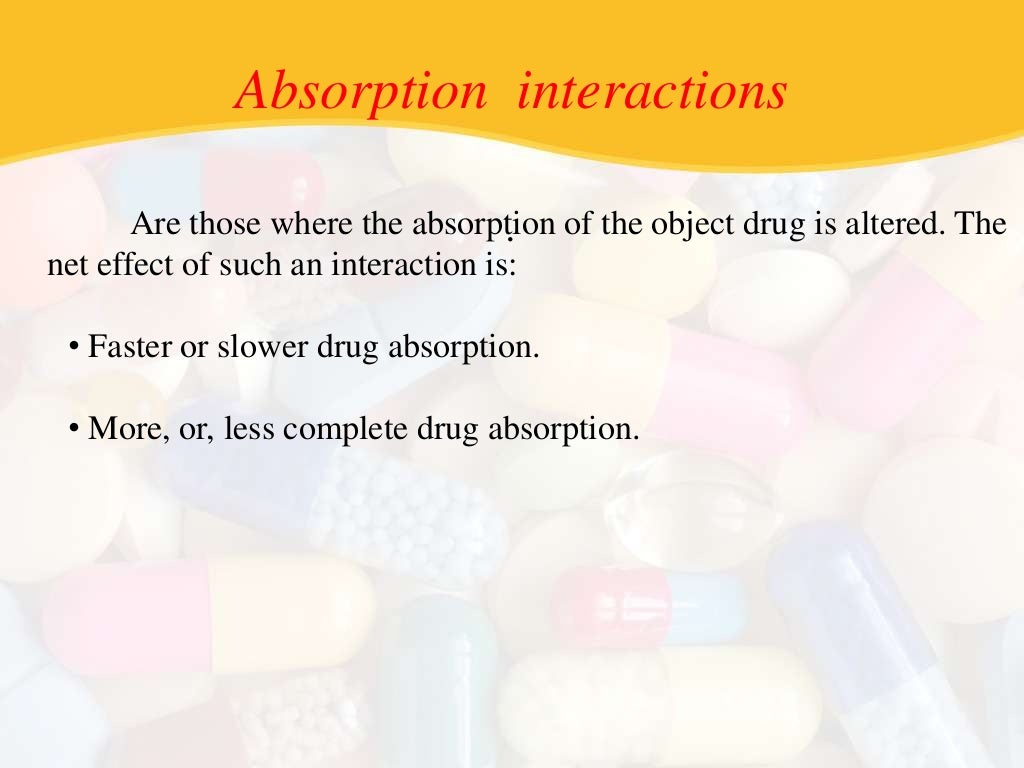 Absorption interactions

Are those where the absorption of the object drug is altered. The net effect of such an interaction is:

• Faster or slower drug absorption.

• More, or, less complete drug absorption.